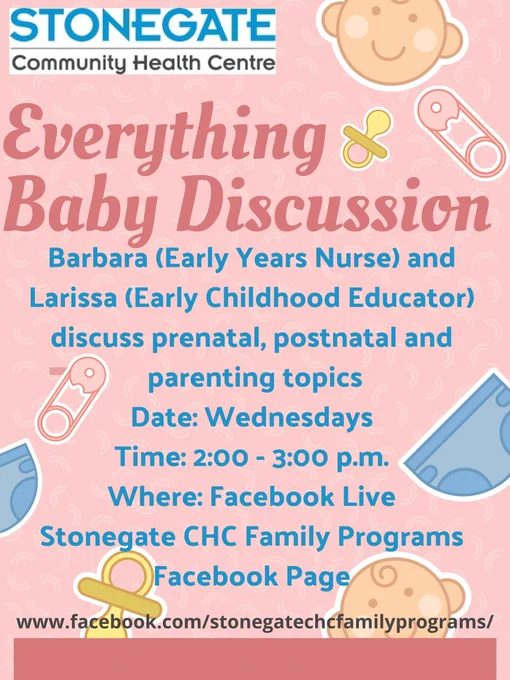 STONEGATE
Community Health Centre

Everything Baby Discussion

Barbara (Early Years Nurse) and Larissa (Early Childhood Educator) discuss prenatal, postnatal and parenting topics
Date: Wednesdays
Time: 2:00 - 3:00 p.m.
Where: Facebook Live
Stonegate CHC Family Programs Facebook Page

www.facebook.com/stonegatechcfamilyprograms/